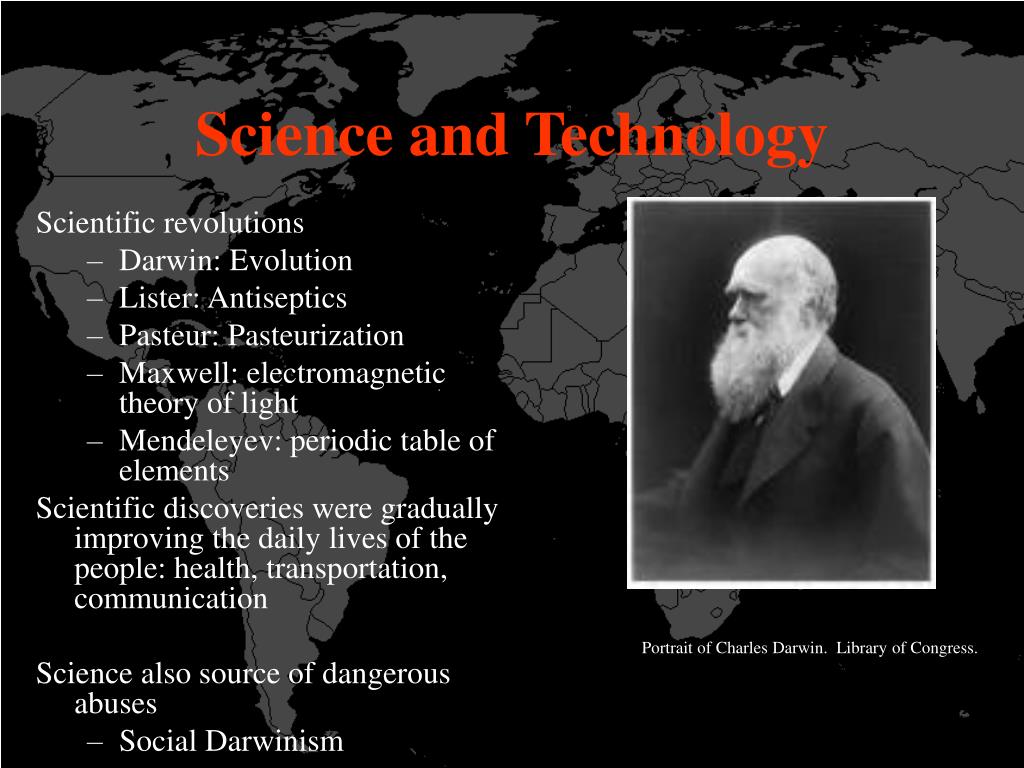 Science and Technology

Scientific revolutions
– Darwin: Evolution
– Lister: Antiseptics
– Pasteur: Pasteurization
– Maxwell: electromagnetic theory of light
– Mendeleyev: periodic table of elements

Scientific discoveries were gradually improving the daily lives of the people: health, transportation, communication

Science also source of dangerous abuses
– Social Darwinism

Portrait of Charles Darwin. Library of Congress.